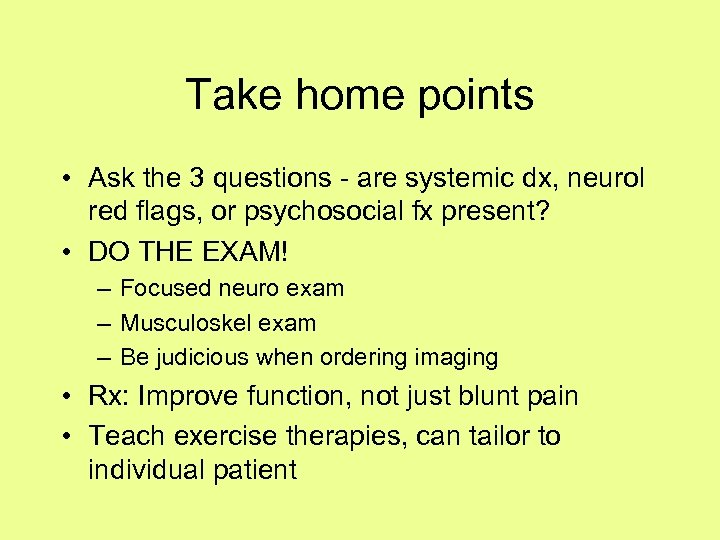 Take home points

• Ask the 3 questions - are systemic dx, neurol red flags, or psychosocial fx present?
• DO THE EXAM!
– Focused neuro exam
– Musculoskel exam
– Be judicious when ordering imaging
• Rx: Improve function, not just blunt pain
• Teach exercise therapies, can tailor to individual patient